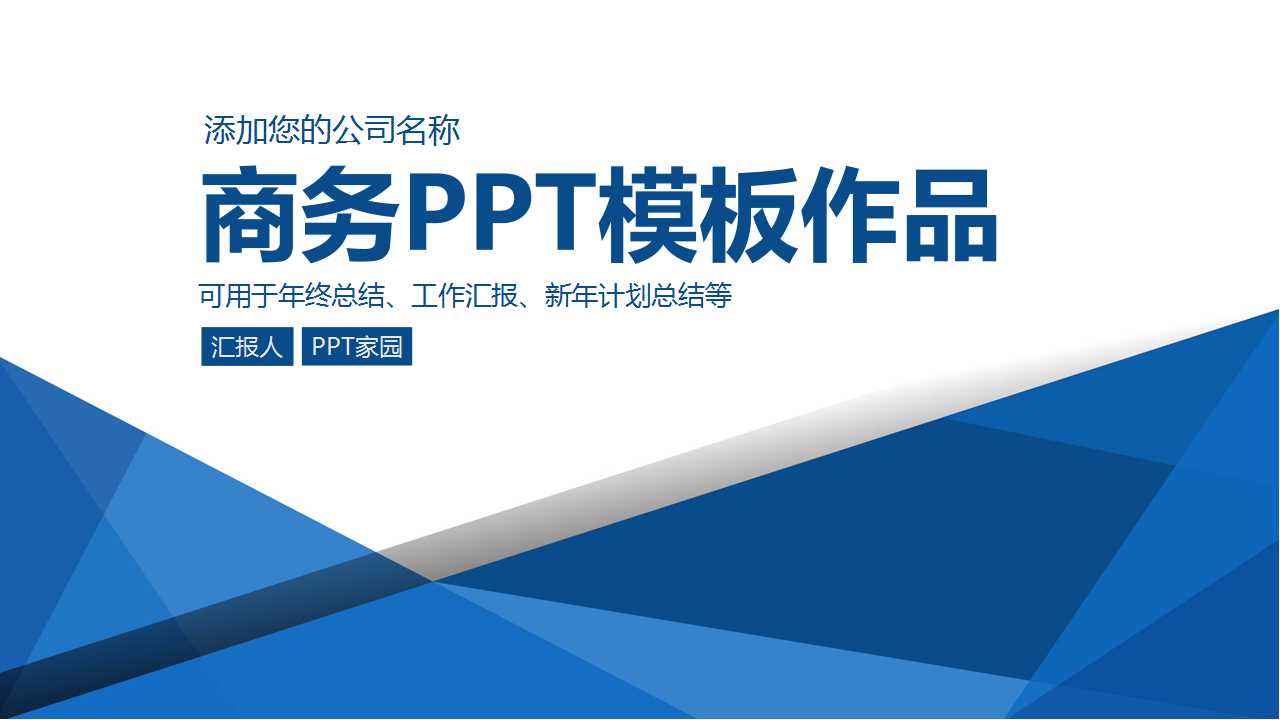 添加您的公司名称

商务PPT模板作品

可用于年终总结、工作汇报、新年计划总结等

汇报人 PPT家园